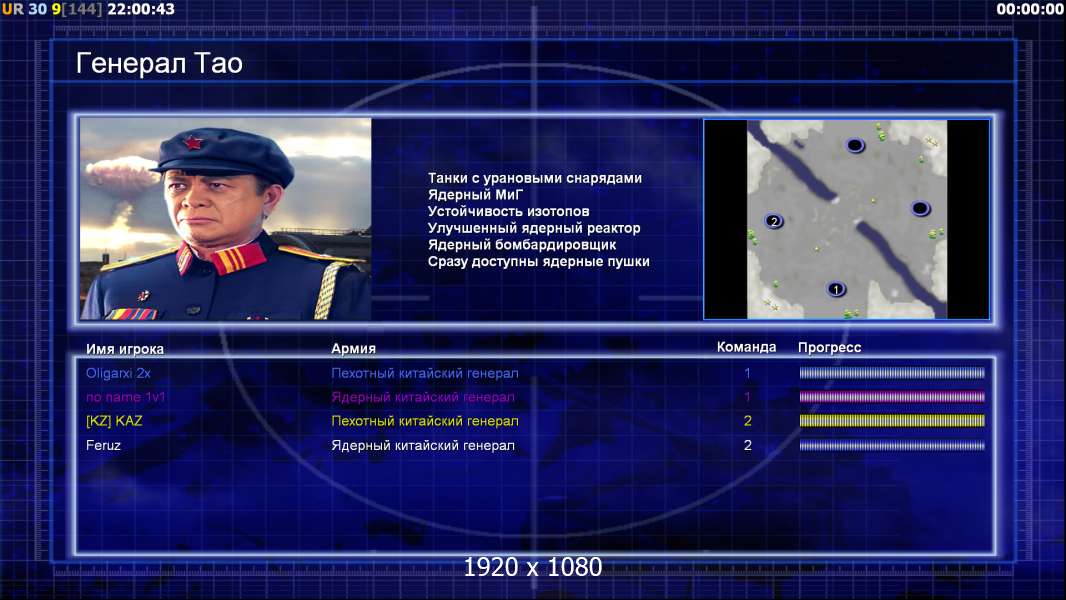 UR 30 9[144] 22:00:43

00:00:00

Генерал Тао

Танки с урановыми снарядами
Ядерный МиГ
Устойчивость изотопов
Улучшенный ядерный реактор
Ядерный бомбардировщик
Сразу доступны ядерные пушки

2

1

| Имя игрока | Армия | Команда | Прогресс |
|---|---|---|---|
| Oligarxi 2x | Пехотный китайский генерал | 1 | |
| no name 1v1 | Ядерный китайский генерал | 1 | |
| [KZ] KAZ | Пехотный китайский генерал | 2 | |
| Feruz | Ядерный китайский генерал | 2 | |

1920 x 1080